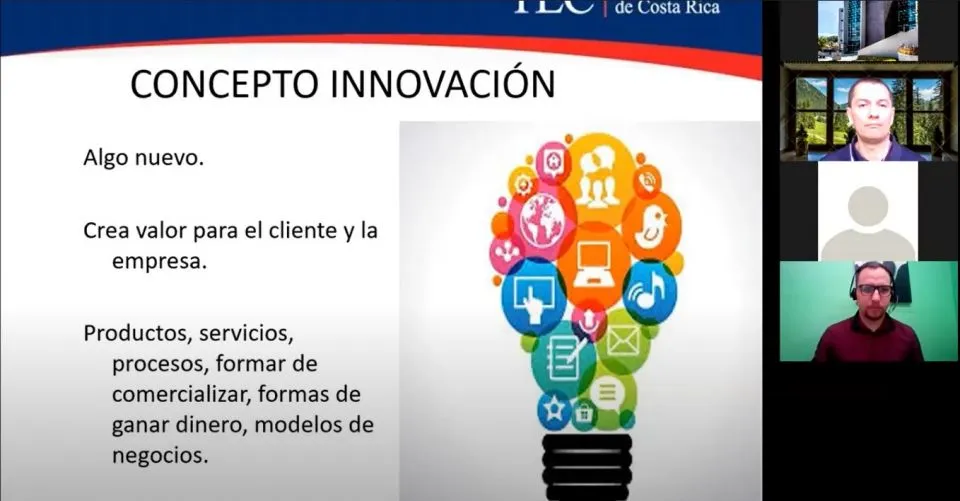 TEC | de Costa Rica

CONCEPTO INNOVACIÓN

Algo nuevo.

Crea valor para el cliente y la empresa.

Productos, servicios, procesos, formar de comercializar, formas de ganar dinero, modelos de negocios.